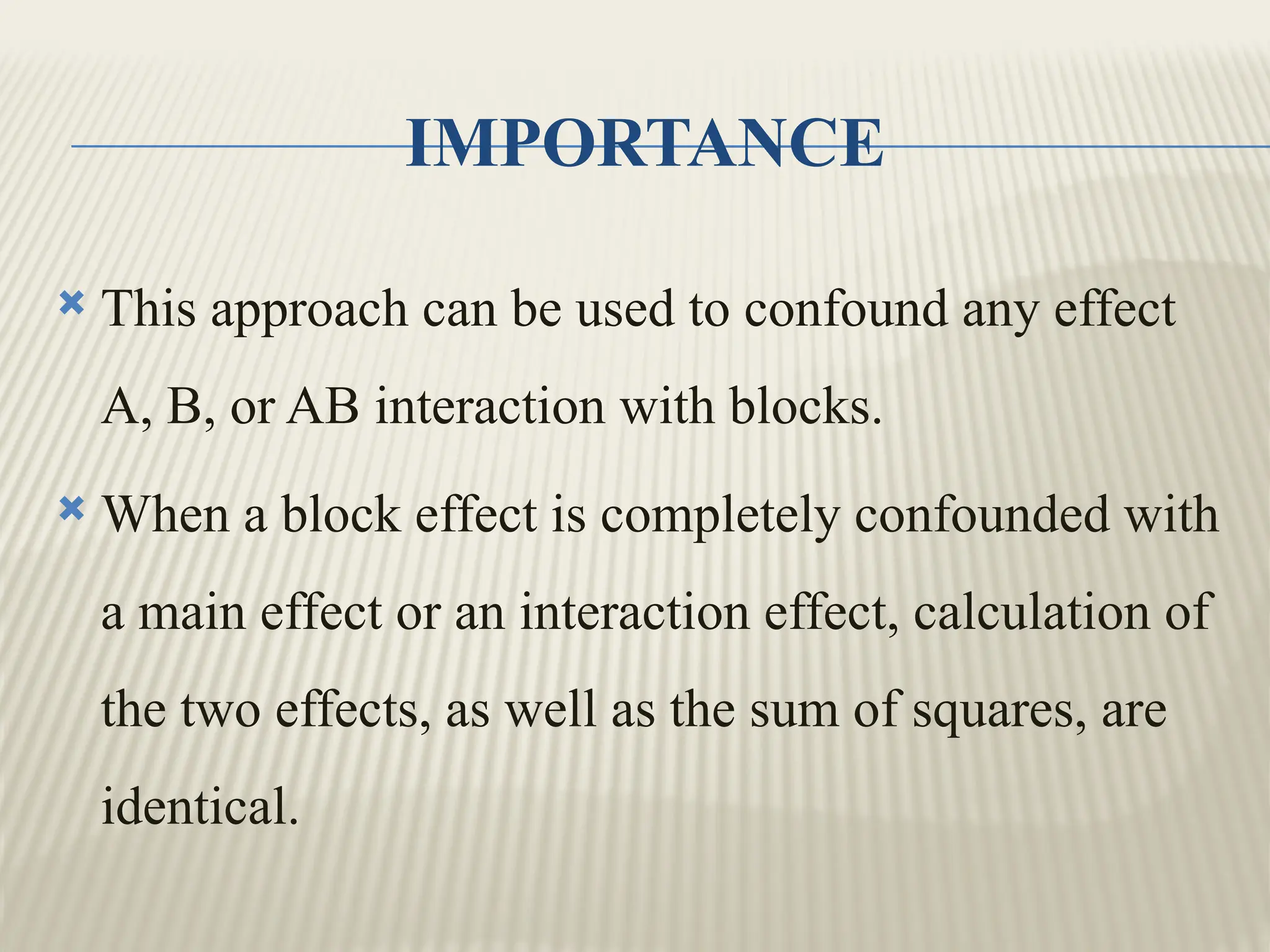 IMPORTANCE

This approach can be used to confound any effect A, B, or AB interaction with blocks.

When a block effect is completely confounded with a main effect or an interaction effect, calculation of the two effects, as well as the sum of squares, are identical.